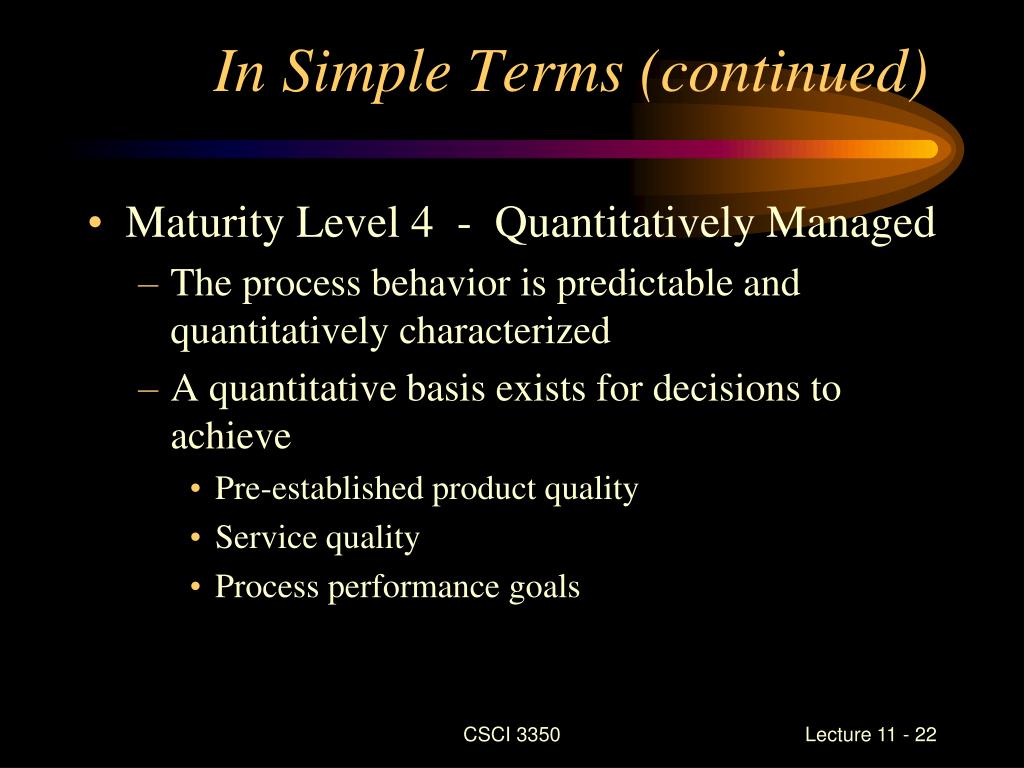 In Simple Terms (continued)

• Maturity Level 4 - Quantitatively Managed
– The process behavior is predictable and quantitatively characterized
– A quantitative basis exists for decisions to achieve
• Pre-established product quality
• Service quality
• Process performance goals

CSCI 3350

Lecture 11 - 22